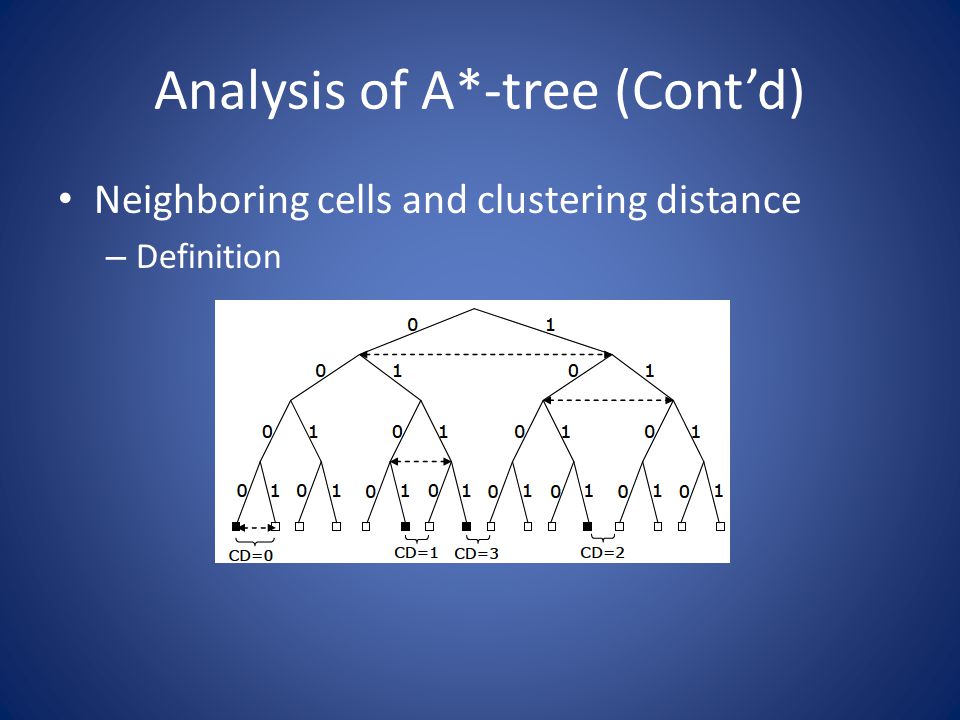 Analysis of A*-tree (Cont'd)

• Neighboring cells and clustering distance
– Definition

0 1
0 1 0 1
0 1 0 1 0 1 0 1
0 1 0 1 0 1 0 1 0 1 0 1 0 1 0 1

CD=0 CD=1 CD=3 CD=2